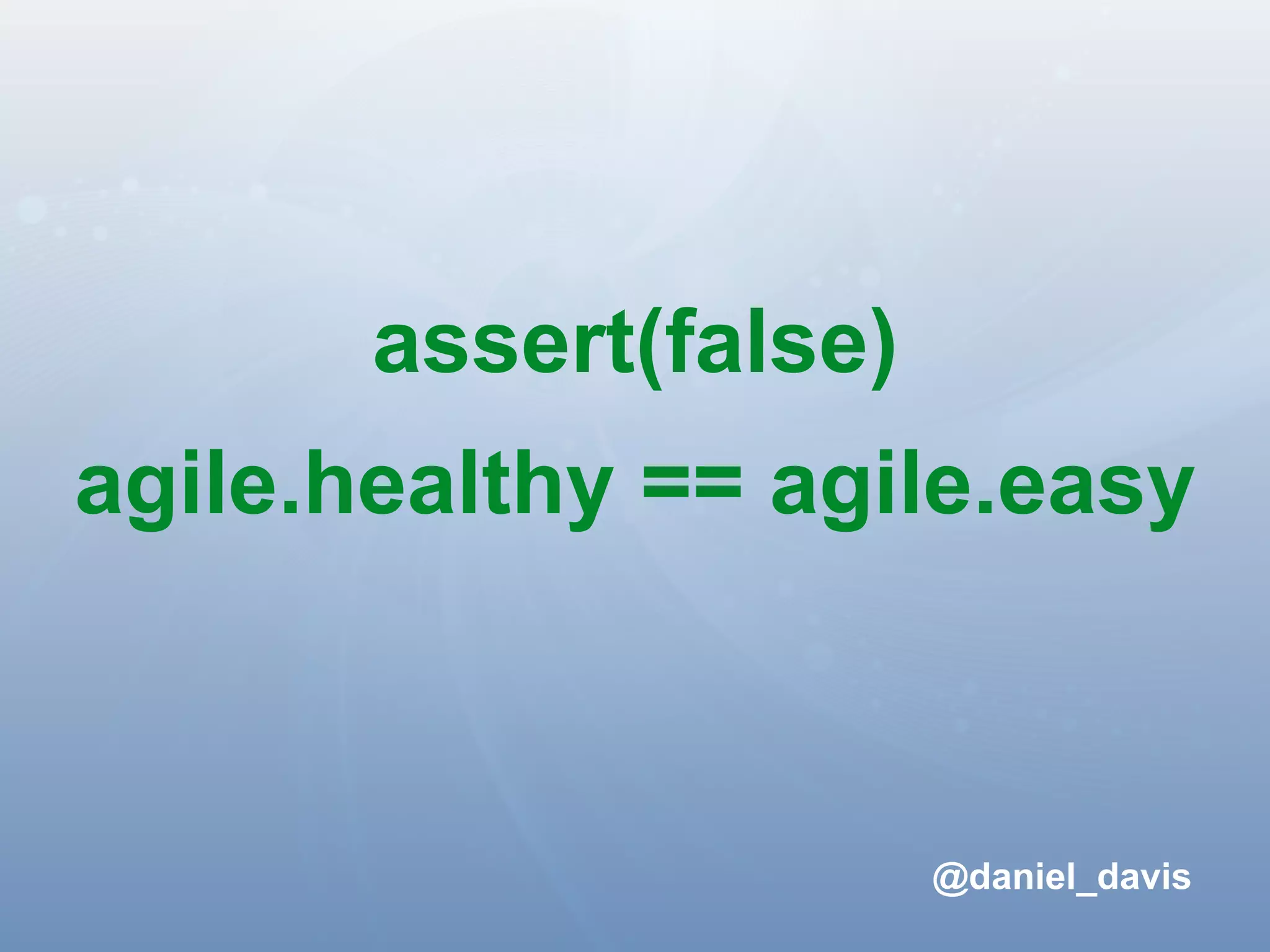 assert(false)
agile.healthy == agile.easy

@daniel_davis